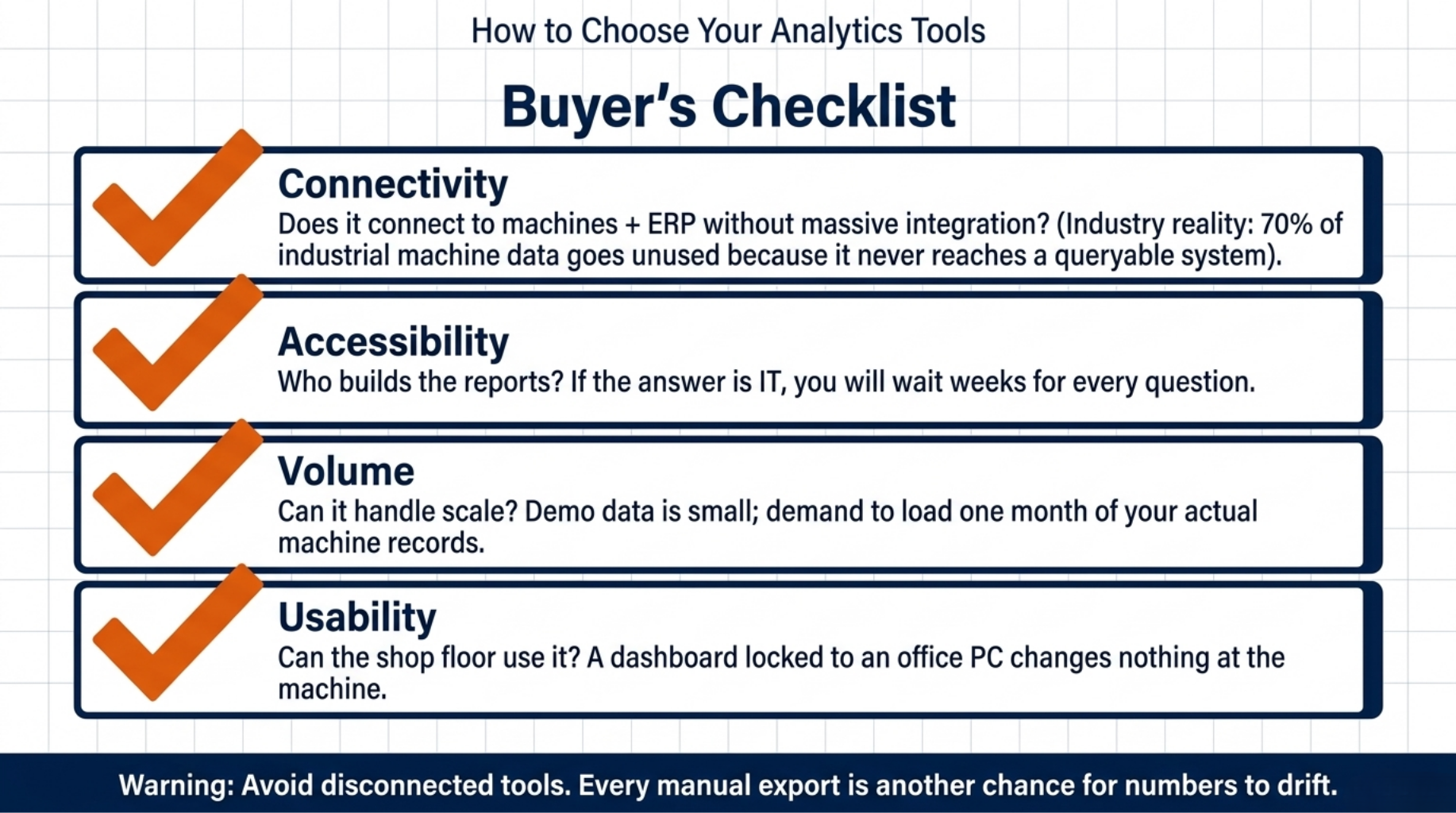 How to Choose Your Analytics Tools

Buyer's Checklist

Connectivity
Does it connect to machines + ERP without massive integration? (Industry reality: 70% of industrial machine data goes unused because it never reaches a queryable system).

Accessibility
Who builds the reports? If the answer is IT, you will wait weeks for every question.

Volume
Can it handle scale? Demo data is small; demand to load one month of your actual machine records.

Usability
Can the shop floor use it? A dashboard locked to an office PC changes nothing at the machine.

Warning: Avoid disconnected tools. Every manual export is another chance for numbers to drift.